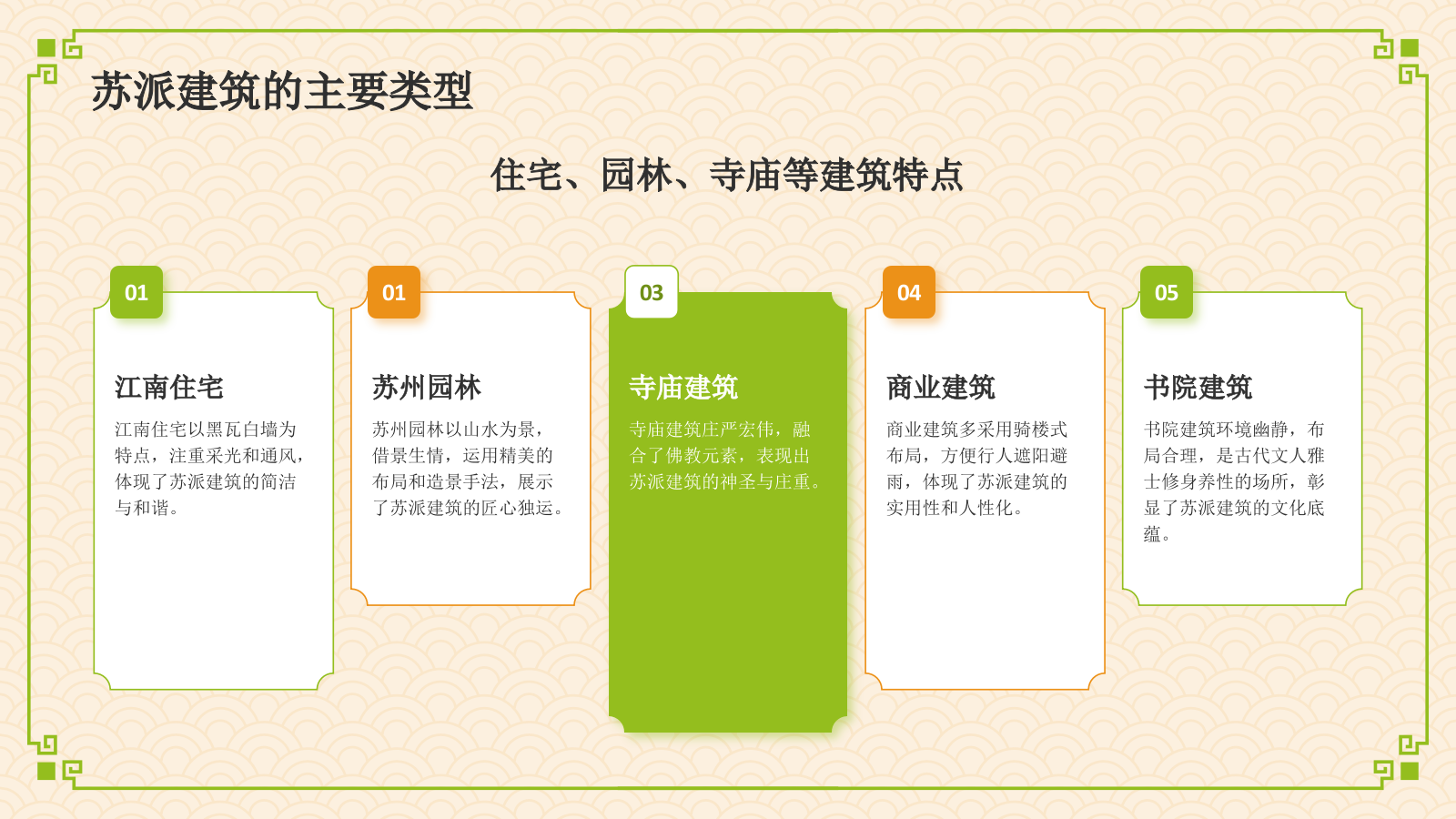 苏派建筑的主要类型

住宅、园林、寺庙等建筑特点

01

江南住宅

江南住宅以黑瓦白墙为特点，注重采光和通风，体现了苏派建筑的简洁与和谐。

01

苏州园林

苏州园林以山水为景，借景生情，运用精美的布局和造景手法，展示了苏派建筑的匠心独运。

03

寺庙建筑

寺庙建筑庄严宏伟，融合了佛教元素，表现出苏派建筑的神圣与庄重。

04

商业建筑

商业建筑多采用骑楼式布局，方便行人遮阳避雨，体现了苏派建筑的实用性和人性化。

05

书院建筑

书院建筑环境幽静，布局合理，是古代文人雅士修身养性的场所，彰显了苏派建筑的文化底蕴。